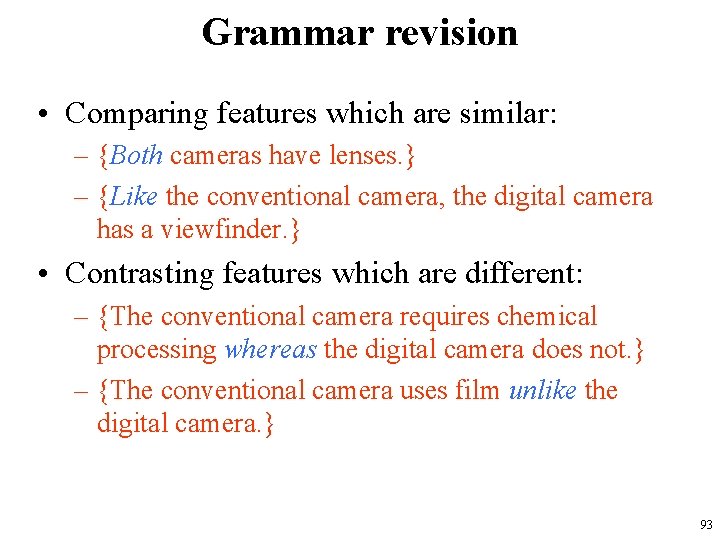 Grammar revision

• Comparing features which are similar:
– {Both cameras have lenses.}
– {Like the conventional camera, the digital camera has a viewfinder.}

• Contrasting features which are different:
– {The conventional camera requires chemical processing whereas the digital camera does not.}
– {The conventional camera uses film unlike the digital camera.}

93